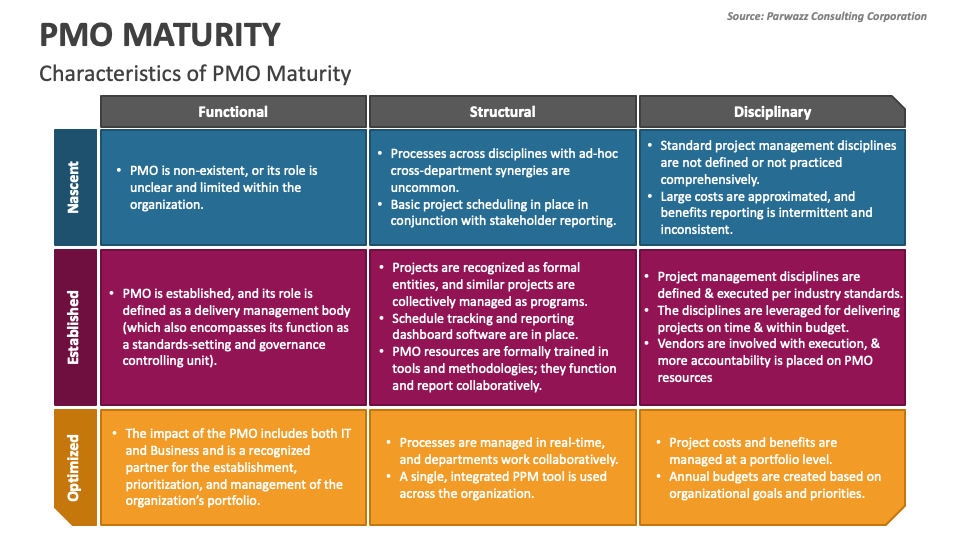 Source: Parwazz Consulting Corporation

PMO MATURITY

Characteristics of PMO Maturity

| | Functional | Structural | Disciplinary |
|---|---|---|---|
| Nascent | • PMO is non-existent, or its role is unclear and limited within the organization. | • Processes across disciplines with ad-hoc cross-department synergies are uncommon. • Basic project scheduling in place in conjunction with stakeholder reporting. | • Standard project management disciplines are not defined or not practiced comprehensively. • Large costs are approximated, and benefits reporting is intermittent and inconsistent. |
| Established | • PMO is established, and its role is defined as a delivery management body (which also encompasses its function as a standards-setting and governance controlling unit). | • Projects are recognized as formal entities, and similar projects are collectively managed as programs. • Schedule tracking and reporting dashboard software are in place. • PMO resources are formally trained in tools and methodologies; they function and report collaboratively. | • Project management disciplines are defined & executed per industry standards. • The disciplines are leveraged for delivering projects on time & within budget. • Vendors are involved with execution, & more accountability is placed on PMO resources |
| Optimized | • The impact of the PMO includes both IT and Business and is a recognized partner for the establishment, prioritization, and management of the organization's portfolio. | • Processes are managed in real-time, and departments work collaboratively. • A single, integrated PPM tool is used across the organization. | • Project costs and benefits are managed at a portfolio level. • Annual budgets are created based on organizational goals and priorities. |